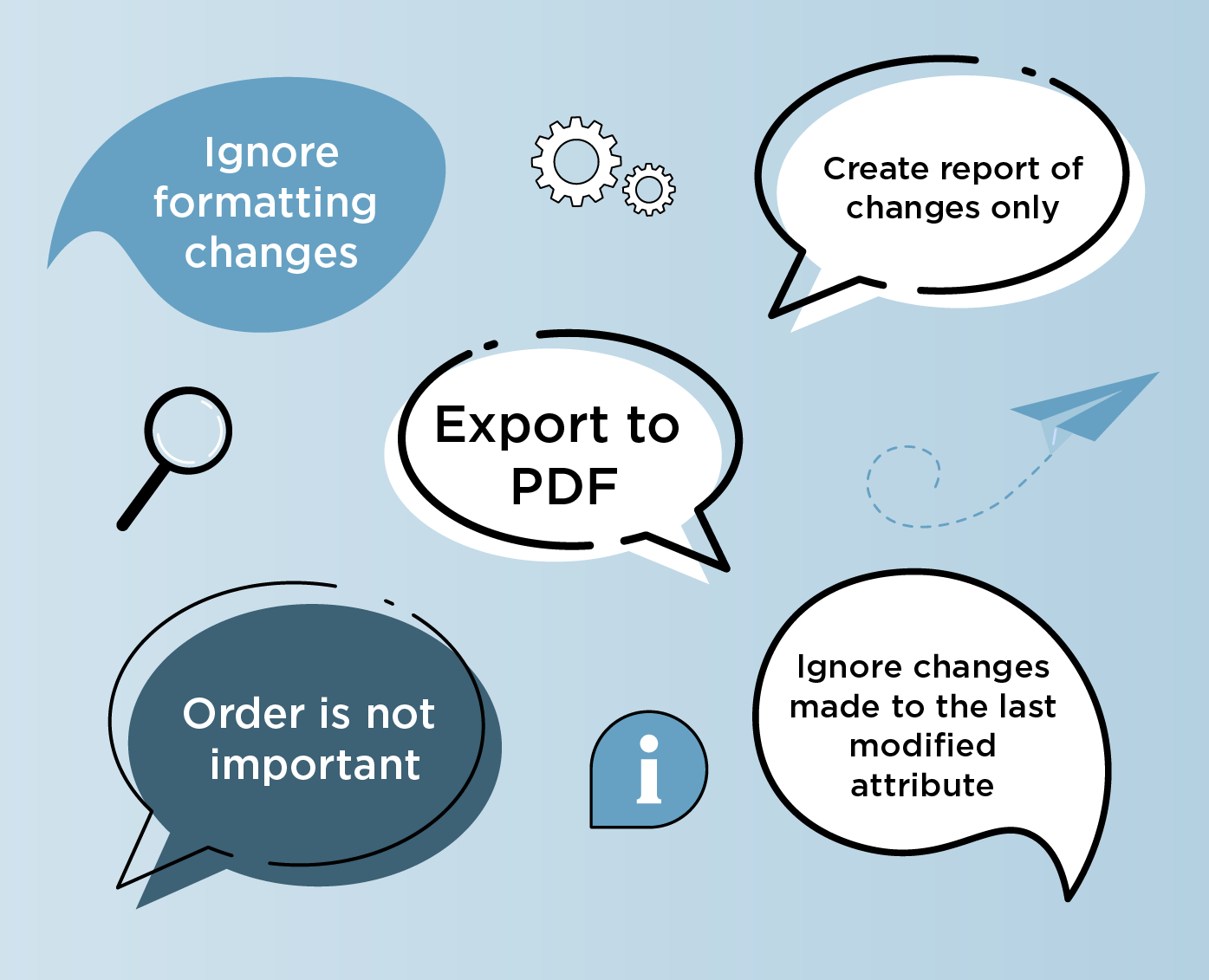 Ignore formatting changes

Create report of changes only

Export to PDF

Order is not important

i

Ignore changes made to the last modified attribute